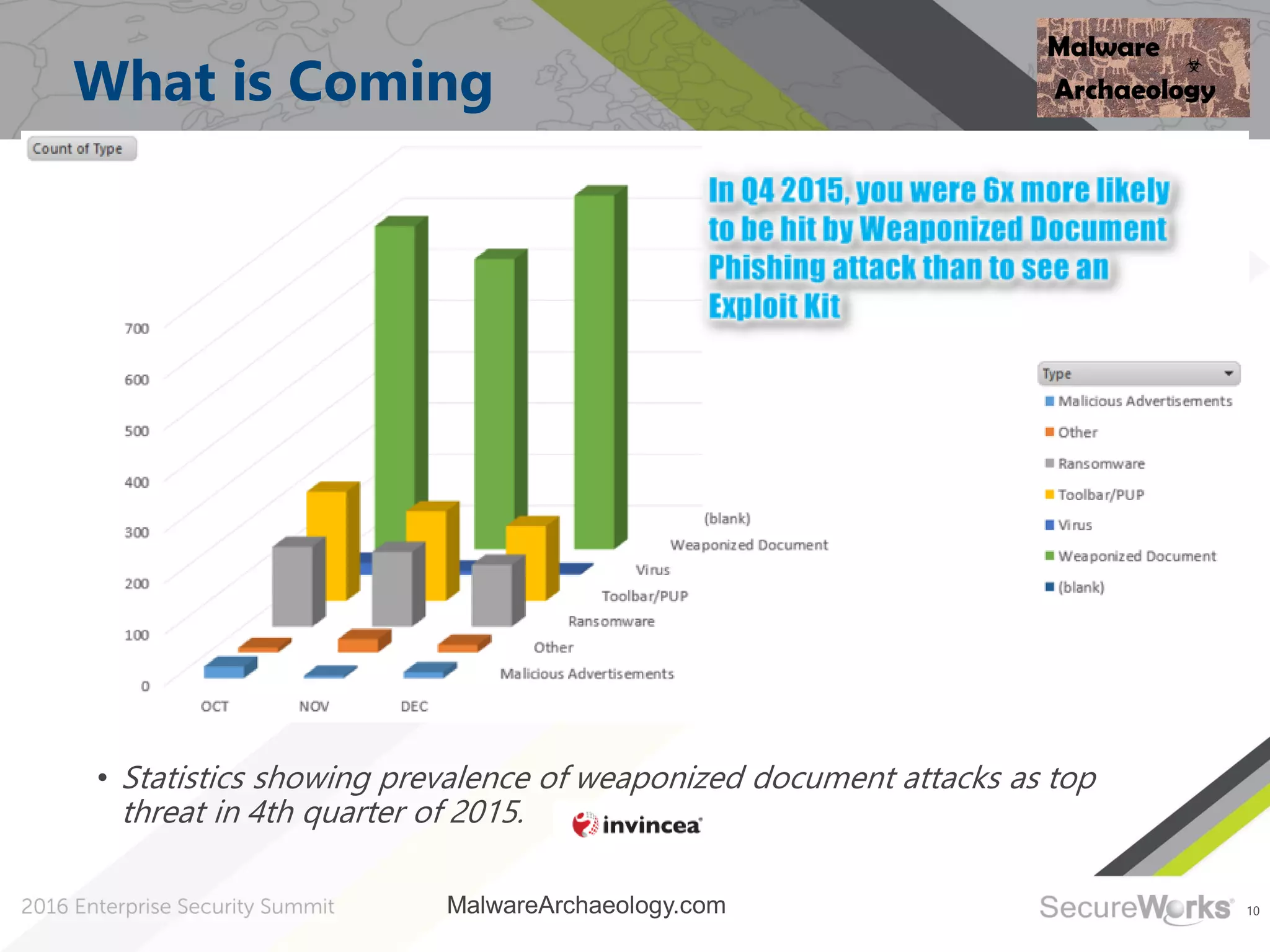 What is Coming

Malware Archaeology

Count of Type

In Q4 2015, you were 6x more likely to be hit by Weaponized Document Phishing attack than to see an Exploit Kit

700
600
500
400
300
200
100
0

OCT NOV DEC

(blank)
Weaponized Document
Virus
Toolbar/PUP
Ransomware
Other
Malicious Advertisements

Type
Malicious Advertisements
Other
Ransomware
Toolbar/PUP
Virus
Weaponized Document
(blank)

• Statistics showing prevalence of weaponized document attacks as top threat in 4th quarter of 2015.

invincea

2016 Enterprise Security Summit

MalwareArchaeology.com

SecureWorks

10